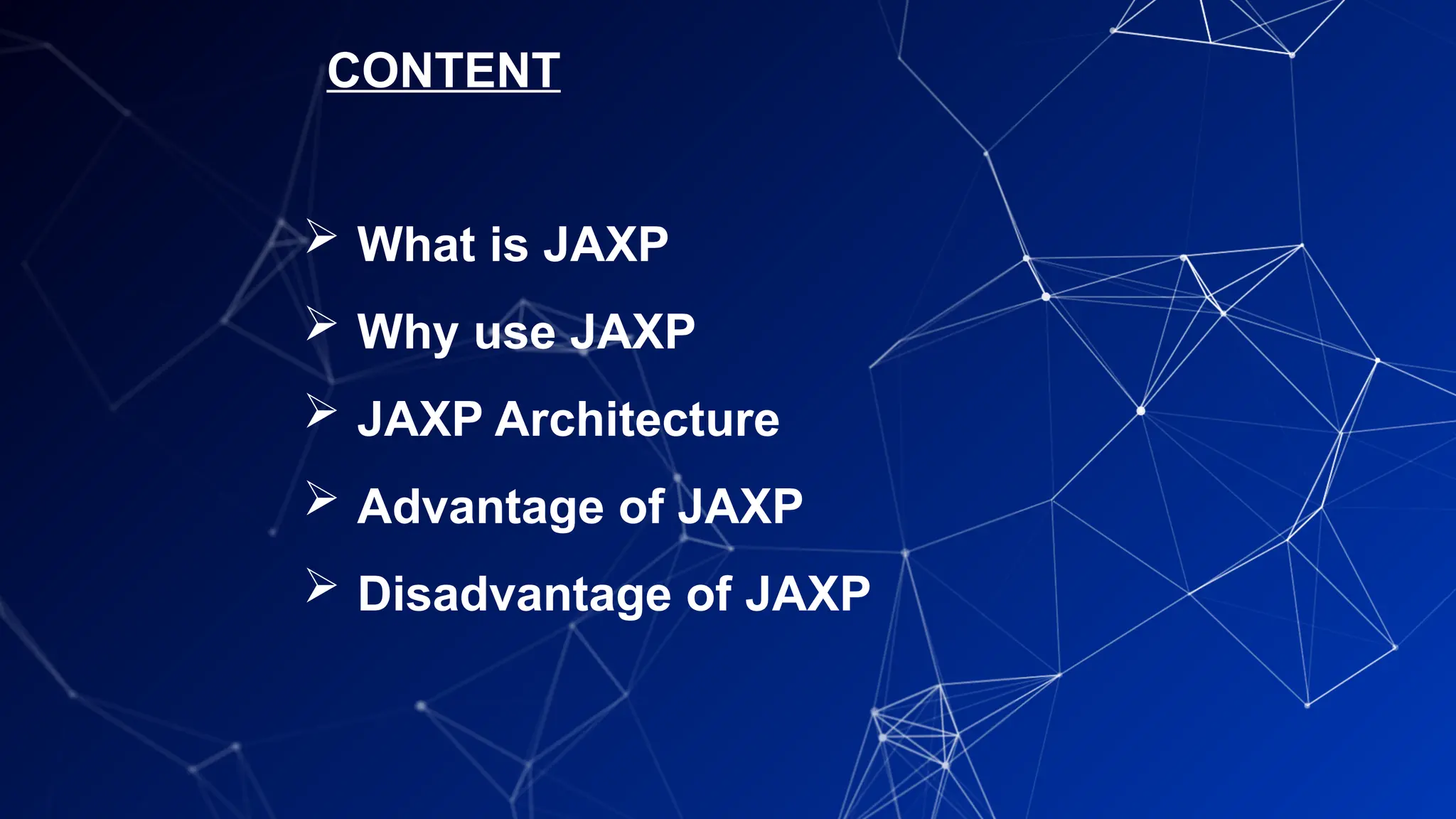 CONTENT

➢ What is JAXP

➢ Why use JAXP

➢ JAXP Architecture

➢ Advantage of JAXP

➢ Disadvantage of JAXP